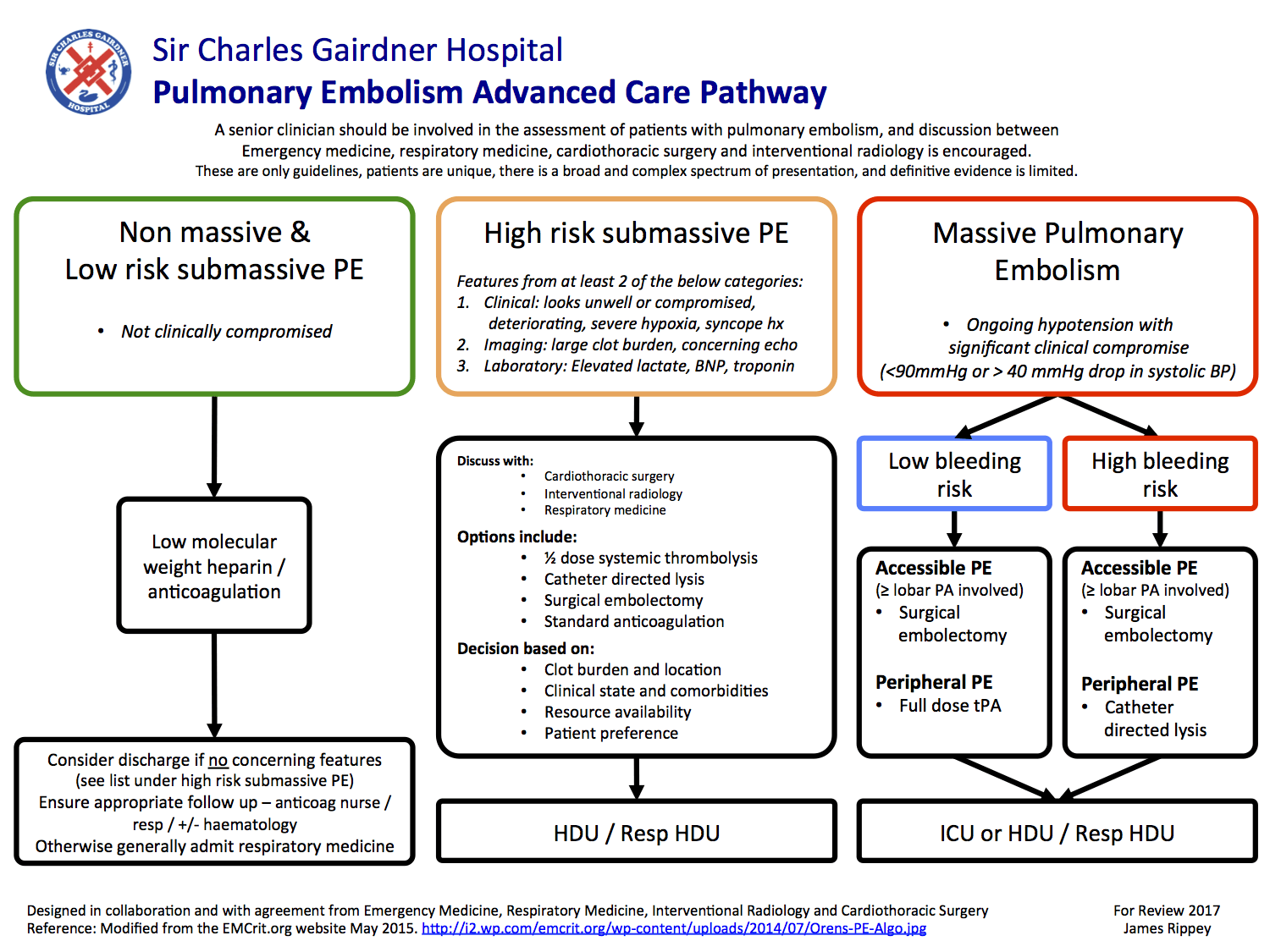 SIR CHARLES GAIRDNER HOSPITAL

Sir Charles Gairdner Hospital
Pulmonary Embolism Advanced Care Pathway

A senior clinician should be involved in the assessment of patients with pulmonary embolism, and discussion between Emergency medicine, respiratory medicine, cardiothoracic surgery and interventional radiology is encouraged.
These are only guidelines, patients are unique, there is a broad and complex spectrum of presentation, and definitive evidence is limited.

Non massive & Low risk submassive PE

• Not clinically compromised

Low molecular weight heparin / anticoagulation

Consider discharge if no concerning features (see list under high risk submassive PE)
Ensure appropriate follow up – anticoag nurse / resp / +/- haematology
Otherwise generally admit respiratory medicine

High risk submassive PE

Features from at least 2 of the below categories:
1. Clinical: looks unwell or compromised, deteriorating, severe hypoxia, syncope hx
2. Imaging: large clot burden, concerning echo
3. Laboratory: Elevated lactate, BNP, troponin

Discuss with:
• Cardiothoracic surgery
• Interventional radiology
• Respiratory medicine

Options include:
• ½ dose systemic thrombolysis
• Catheter directed lysis
• Surgical embolectomy
• Standard anticoagulation

Decision based on:
• Clot burden and location
• Clinical state and comorbidities
• Resource availability
• Patient preference

HDU / Resp HDU

Massive Pulmonary Embolism

• Ongoing hypotension with significant clinical compromise (<90mmHg or > 40 mmHg drop in systolic BP)

Low bleeding risk

Accessible PE
(≥ lobar PA involved)
• Surgical embolectomy

Peripheral PE
• Full dose tPA

High bleeding risk

Accessible PE
(≥ lobar PA involved)
• Surgical embolectomy

Peripheral PE
• Catheter directed lysis

ICU or HDU / Resp HDU

Designed in collaboration and with agreement from Emergency Medicine, Respiratory Medicine, Interventional Radiology and Cardiothoracic Surgery
Reference: Modified from the EMCrit.org website May 2015. http://i2.wp.com/emcrit.org/wp-content/uploads/2014/07/Orens-PE-Algo.jpg

For Review 2017
James Rippey